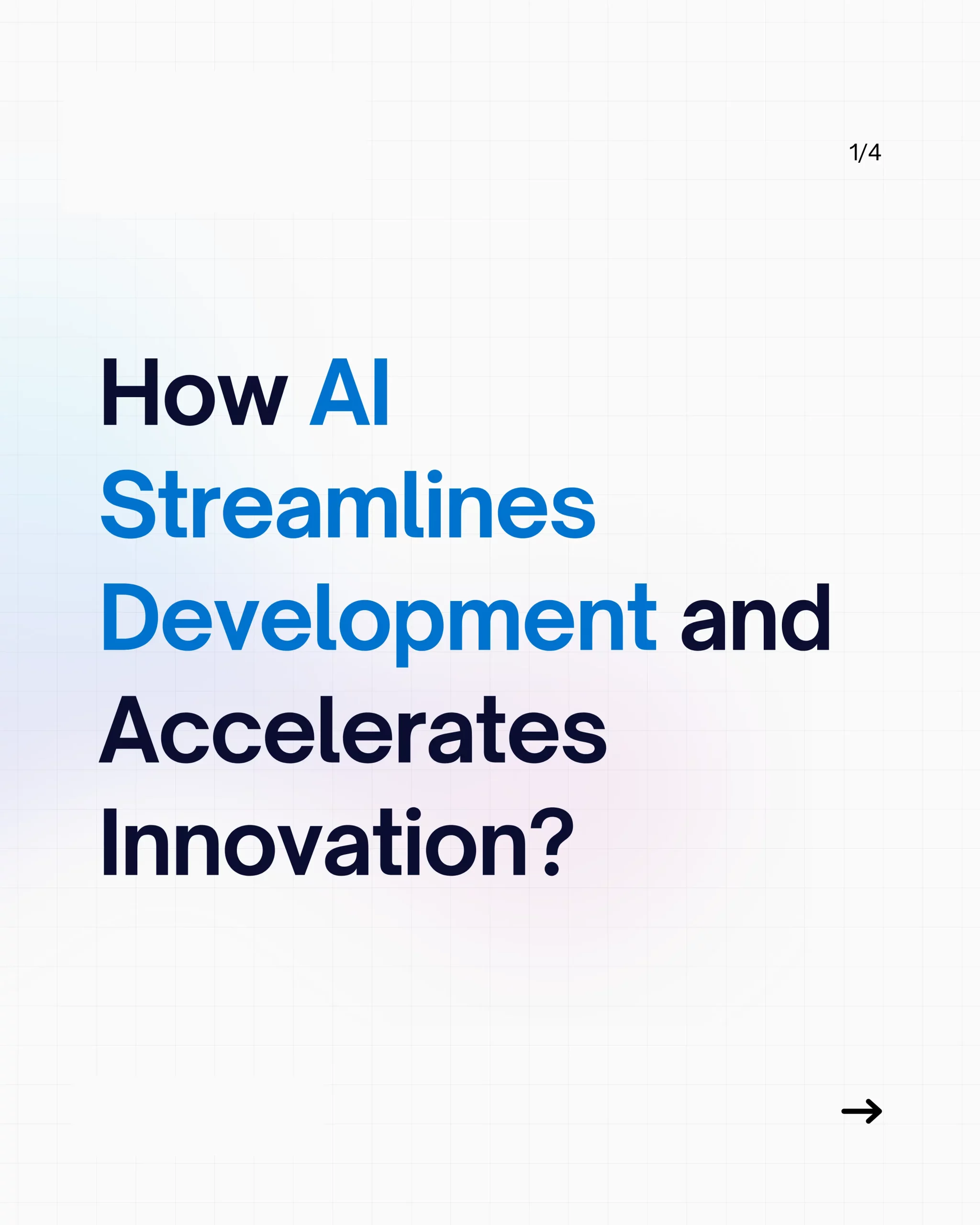 1/4

How AI Streamlines Development and Accelerates Innovation?

→